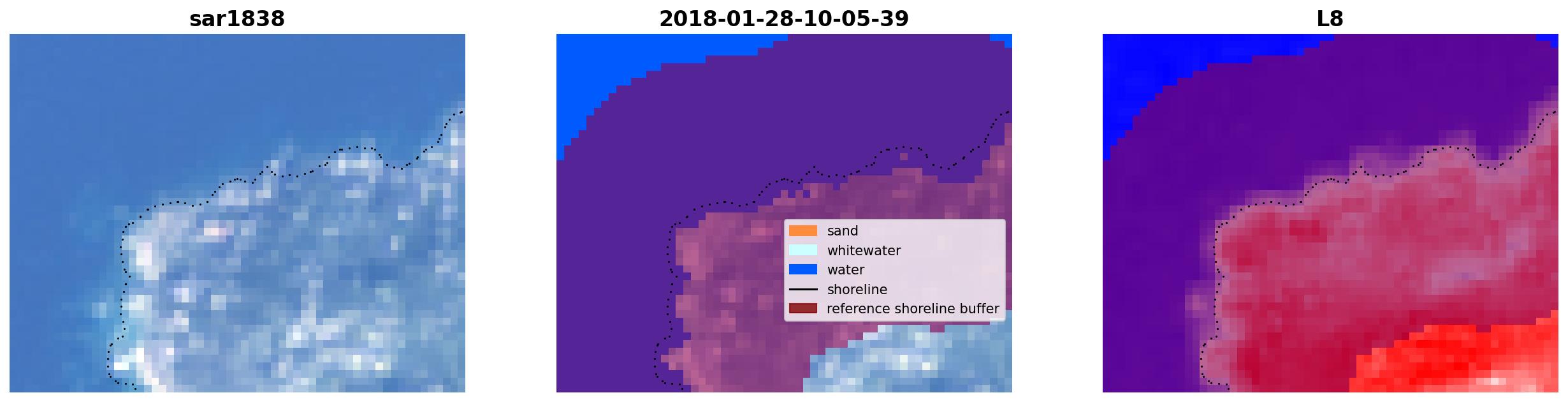 sar1838

2018-01-28-10-05-39

sand
whitewater
water
shoreline
reference shoreline buffer

L8